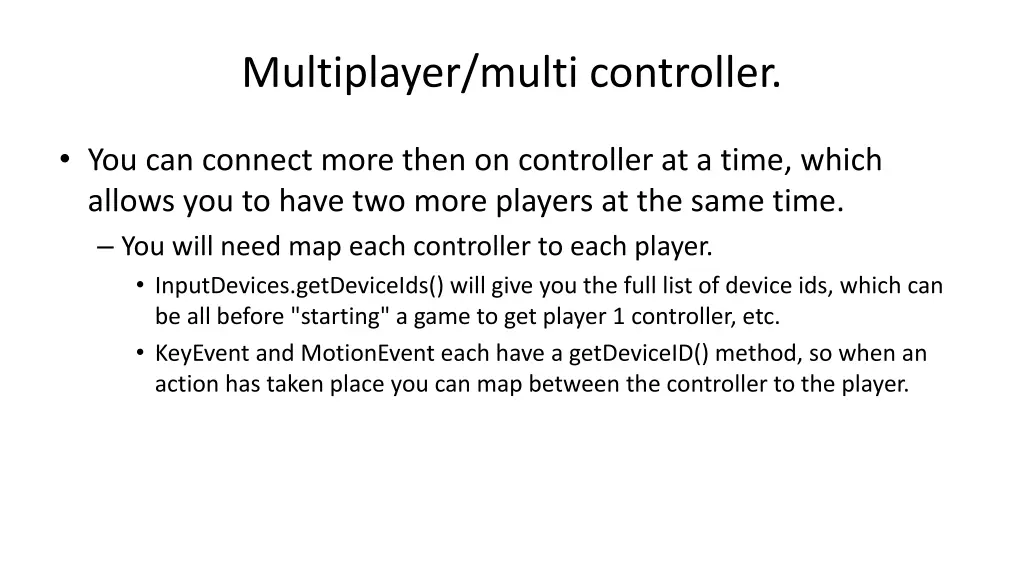 Multiplayer/multi controller.

• You can connect more then on controller at a time, which allows you to have two more players at the same time.

– You will need map each controller to each player.

• InputDevices.getDeviceIds() will give you the full list of device ids, which can be all before "starting" a game to get player 1 controller, etc.

• KeyEvent and MotionEvent each have a getDeviceID() method, so when an action has taken place you can map between the controller to the player.